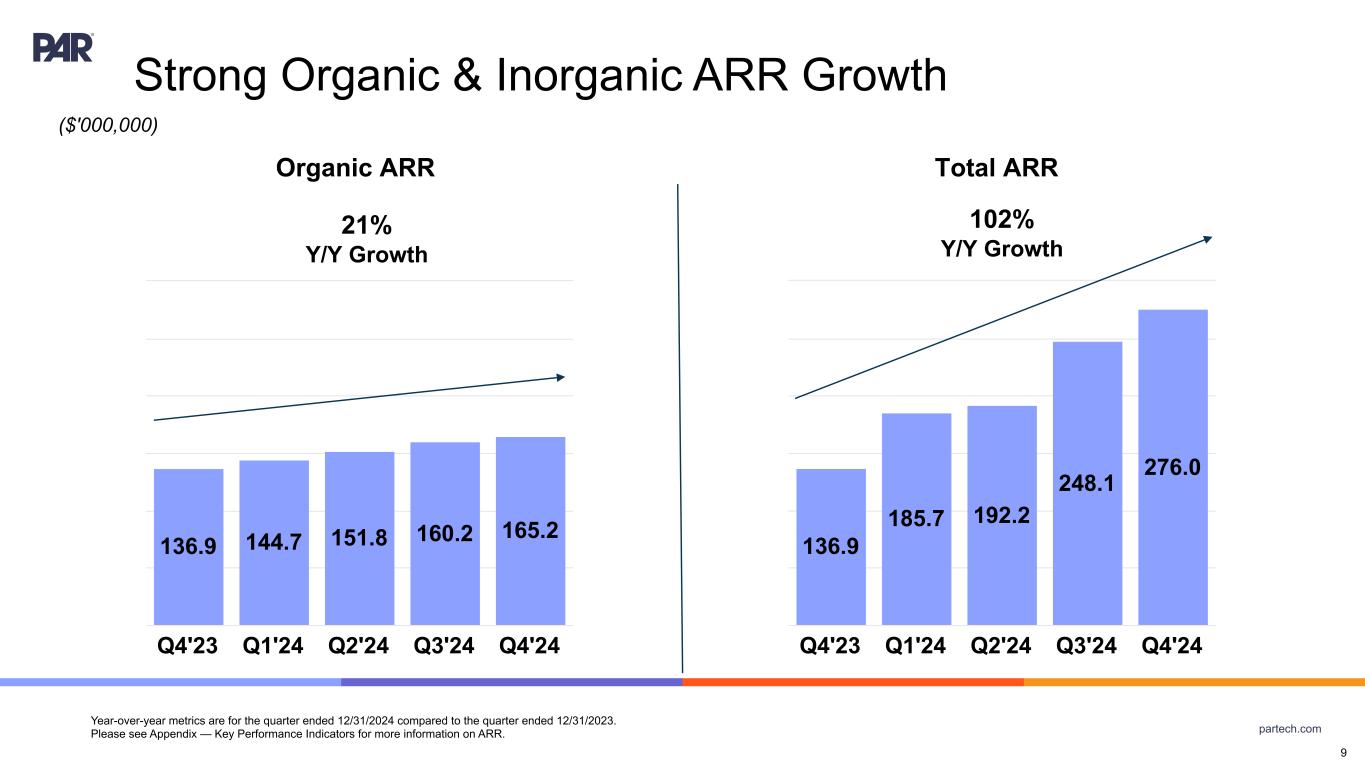 PAR

Strong Organic & Inorganic ARR Growth

($'000,000)

Organic ARR

21%
Y/Y Growth

136.9 144.7 151.8 160.2 165.2

Q4'23 Q1'24 Q2'24 Q3'24 Q4'24

Total ARR

102%
Y/Y Growth

136.9 185.7 192.2 248.1 276.0

Q4'23 Q1'24 Q2'24 Q3'24 Q4'24

Year-over-year metrics are for the quarter ended 12/31/2024 compared to the quarter ended 12/31/2023.
Please see Appendix — Key Performance Indicators for more information on ARR.

partech.com

9